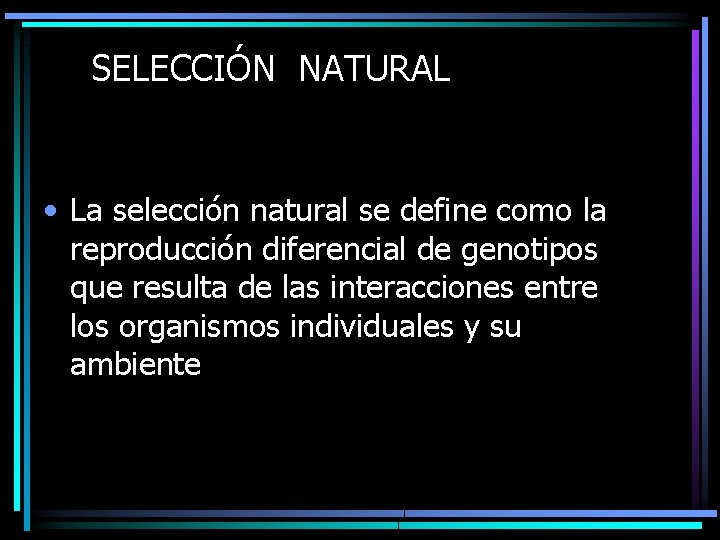 SELECCIÓN NATURAL

• La selección natural se define como la reproducción diferencial de genotipos que resulta de las interacciones entre los organismos individuales y su ambiente